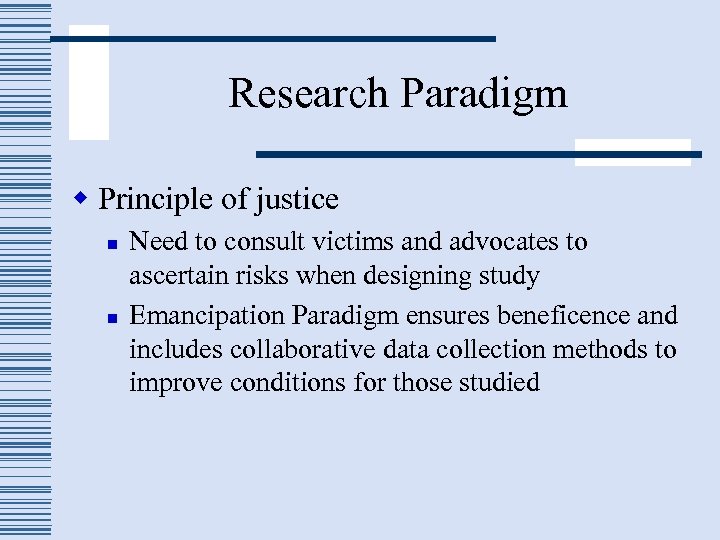 Research Paradigm

Principle of justice

Need to consult victims and advocates to ascertain risks when designing study

Emancipation Paradigm ensures beneficence and includes collaborative data collection methods to improve conditions for those studied